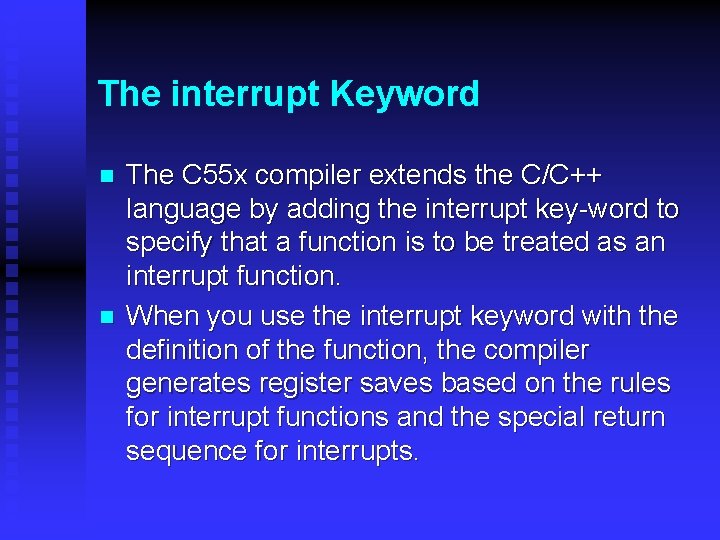 The interrupt Keyword

- The C55x compiler extends the C/C++ language by adding the interrupt key-word to specify that a function is to be treated as an interrupt function.
- When you use the interrupt keyword with the definition of the function, the compiler generates register saves based on the rules for interrupt functions and the special return sequence for interrupts.